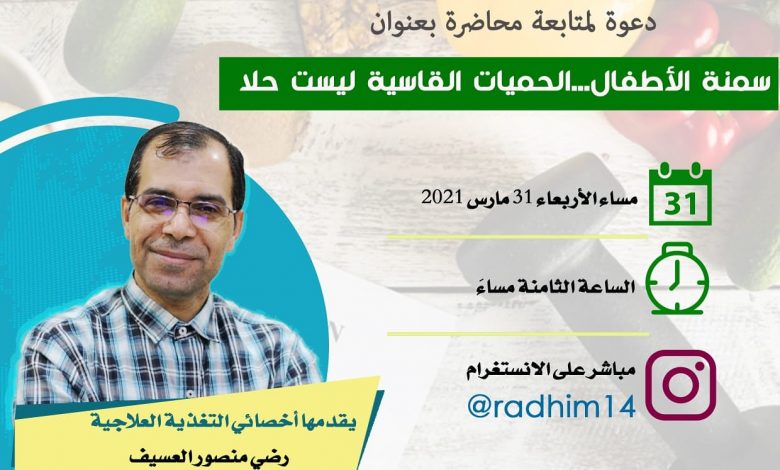 دعوة لمتابعة محاضرة بعنوان

سمنة الأطفال...الحميات القاسية ليست حلا

31

مساء الأربعاء 31 مارس 2021

الساعة الثامنة مساءً

مباشر على الانستغرام
@radhim14

يقدمها أخصائي التغذية العلاجية
رضي منصور العسيف